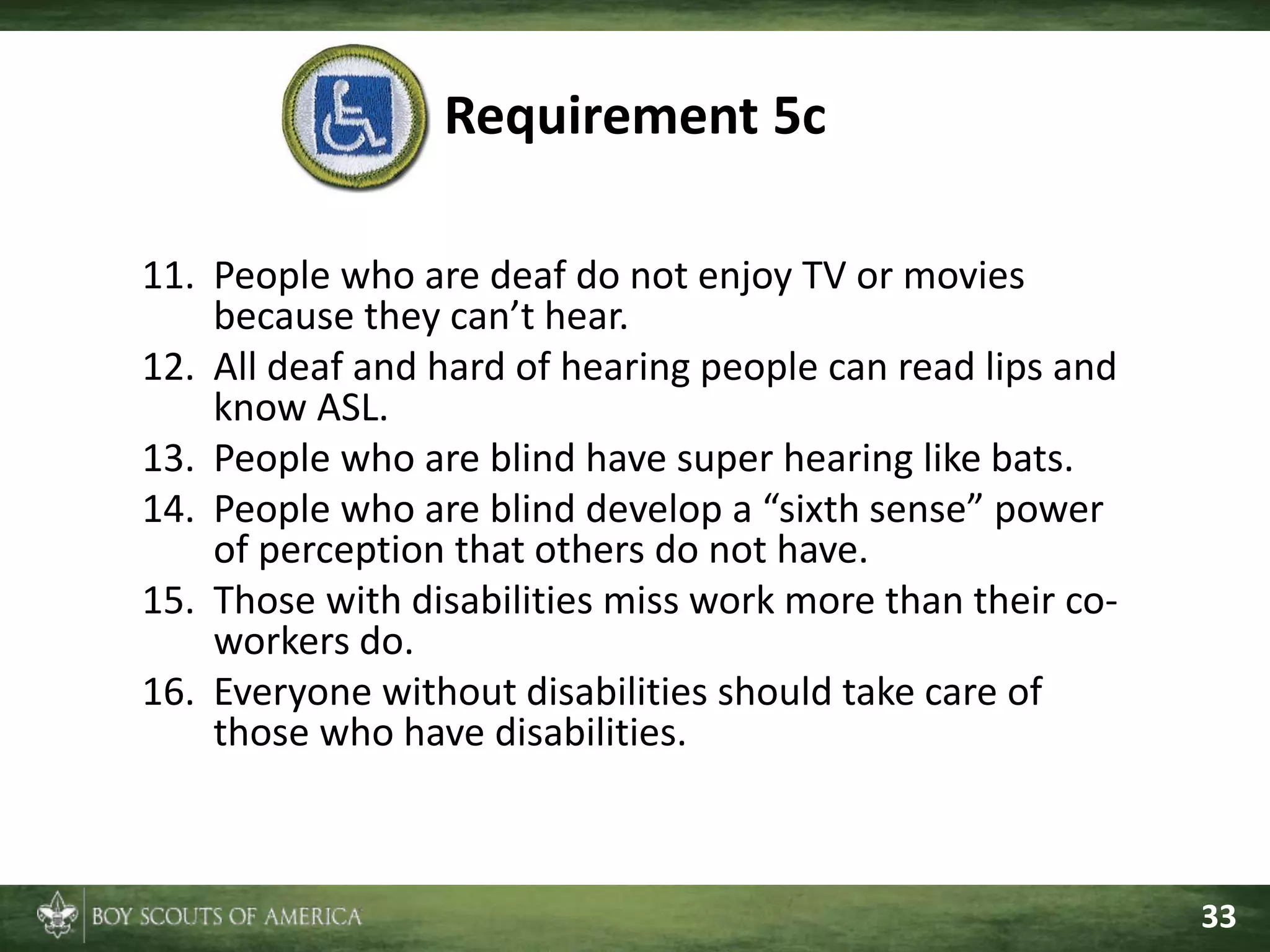 Requirement 5c

11. People who are deaf do not enjoy TV or movies because they can’t hear.
12. All deaf and hard of hearing people can read lips and know ASL.
13. People who are blind have super hearing like bats.
14. People who are blind develop a “sixth sense” power of perception that others do not have.
15. Those with disabilities miss work more than their co-workers do.
16. Everyone without disabilities should take care of those who have disabilities.

BOY SCOUTS OF AMERICA

33